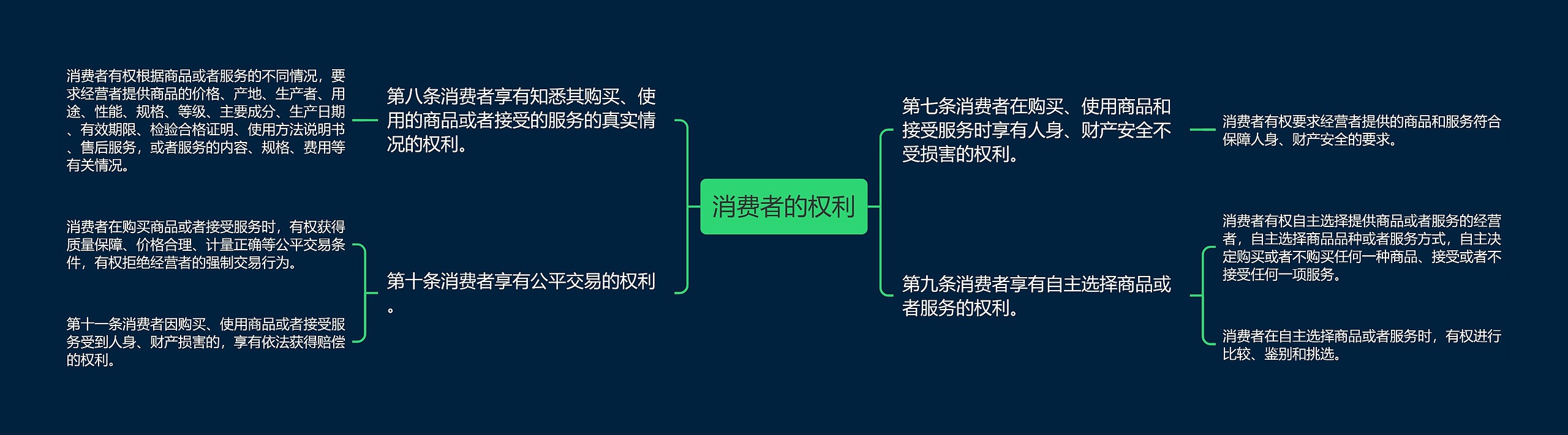 消费者的权利

第八条消费者享有知悉其购买、使用的商品或者接受的服务的真实情况的权利。

消费者有权根据商品或者服务的不同情况，要求经营者提供商品的价格、产地、生产者、用途、性能、规格、等级、主要成分、生产日期、有效期限、检验合格证明、使用方法说明书、售后服务，或者服务的内容、规格、费用等有关情况。

第十条消费者享有公平交易的权利。

消费者在购买商品或者接受服务时，有权获得质量保障、价格合理、计量正确等公平交易条件，有权拒绝经营者的强制交易行为。

第十一条消费者因购买、使用商品或者接受服务受到人身、财产损害的，享有依法获得赔偿的权利。

第七条消费者在购买、使用商品和接受服务时享有人身、财产安全不受损害的权利。

消费者有权要求经营者提供的商品和服务符合保障人身、财产安全的要求。

第九条消费者享有自主选择商品或者服务的权利。

消费者有权自主选择提供商品或者服务的经营者，自主选择商品品种或者服务方式，自主决定购买或者不购买任何一种商品、接受或者不接受任何一项服务。

消费者在自主选择商品或者服务时，有权进行比较、鉴别和挑选。